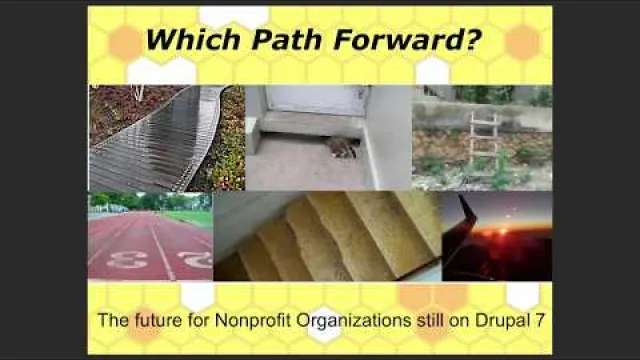 Which Path Forward?

3 2

The future for Nonprofit Organizations still on Drupal 7